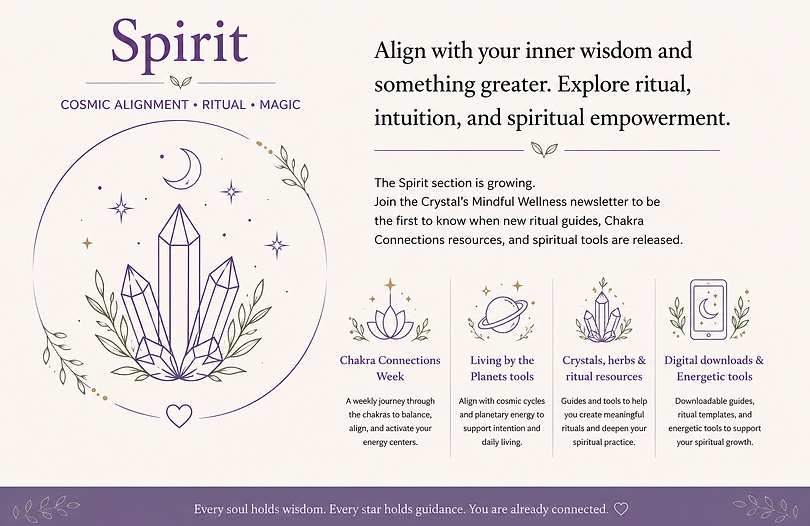 Spirit

COSMIC ALIGNMENT • RITUAL • MAGIC

Align with your inner wisdom and something greater. Explore ritual, intuition, and spiritual empowerment.

The Spirit section is growing.
Join the Crystal's Mindful Wellness newsletter to be the first to know when new ritual guides, Chakra Connections resources, and spiritual tools are released.

Chakra Connections Week

A weekly journey through the chakras to balance, align, and activate your energy centers.

Living by the Planets tools

Align with cosmic cycles and planetary energy to support intention and daily living.

Crystals, herbs & ritual resources

Guides and tools to help you create meaningful rituals and deepen your spiritual practice.

Digital downloads & Energetic tools

Downloadable guides, ritual templates, and energetic tools to support your spiritual growth.

Every soul holds wisdom. Every star holds guidance. You are already connected. ♡